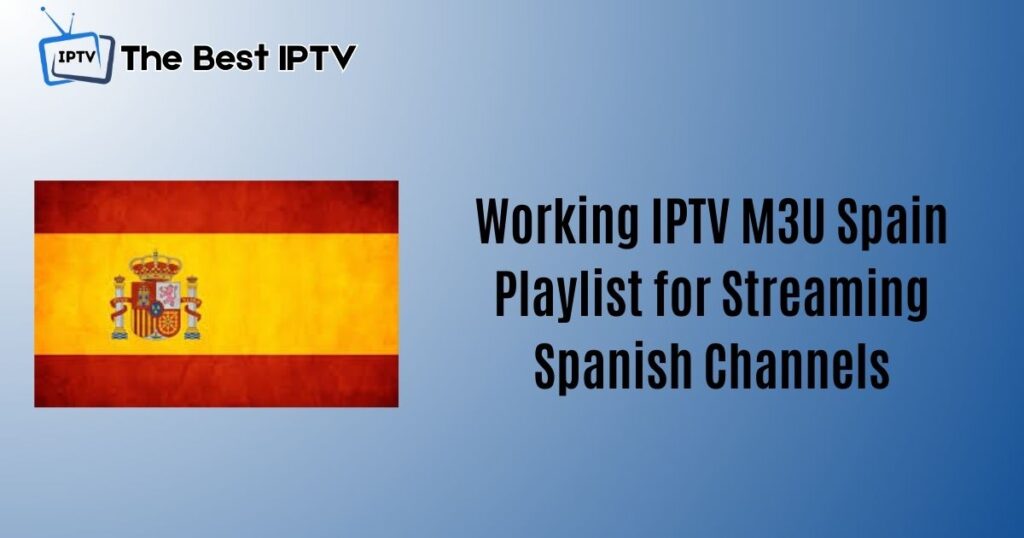 IPTV The Best IPTV

Working IPTV M3U Spain Playlist for Streaming Spanish Channels